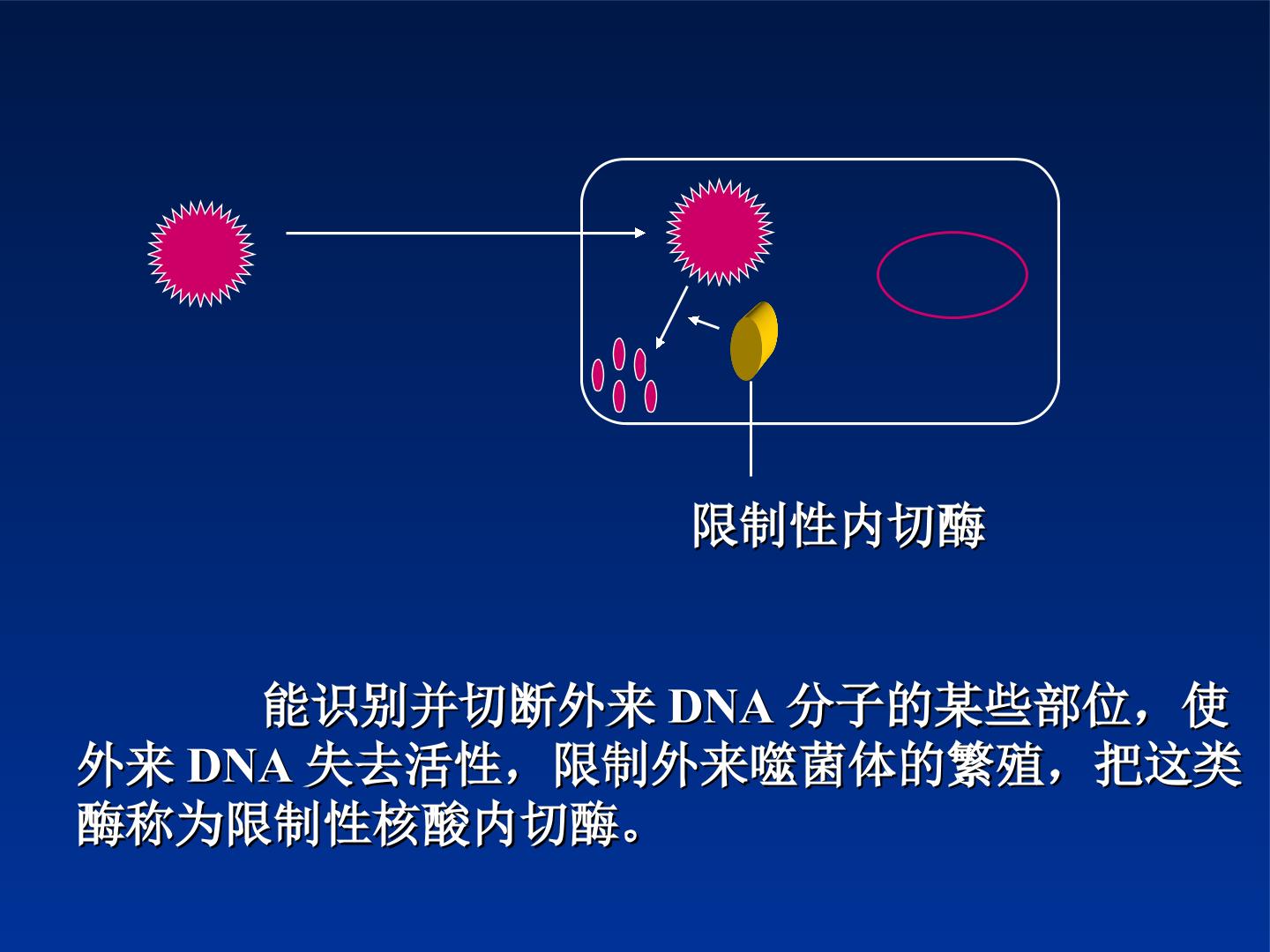 限制性内切酶

能识别并切断外来 DNA 分子的某些部位，使外来 DNA 失去活性，限制外来噬菌体的繁殖，把这类酶称为限制性核酸内切酶。